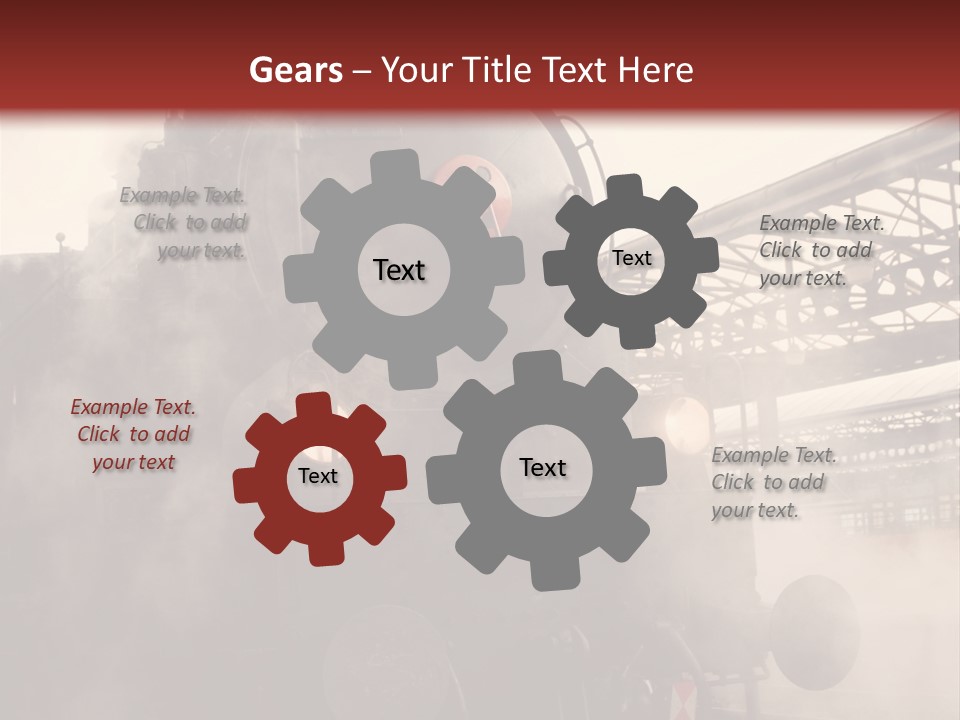 Gears – Your Title Text Here

Example Text. Click to add your text.

Text

Text

Example Text. Click to add your text.

Example Text. Click to add your text

Text

Text

Example Text. Click to add your text.